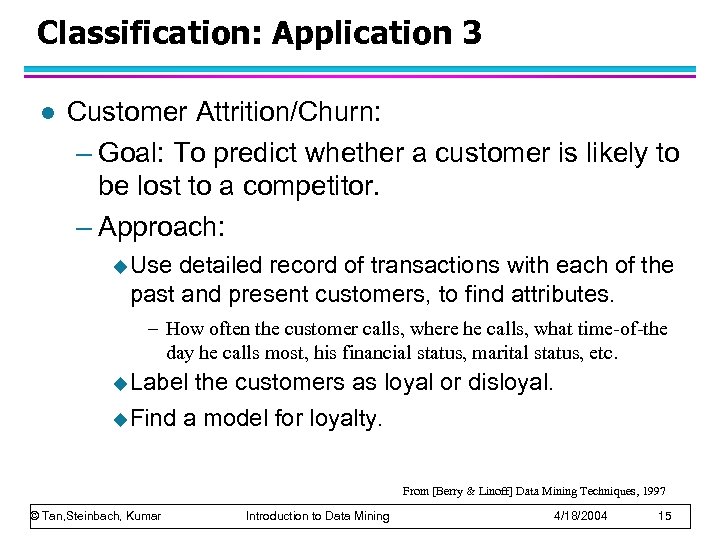 Classification: Application 3

● Customer Attrition/Churn:

– Goal: To predict whether a customer is likely to be lost to a competitor.

– Approach:

◆ Use detailed record of transactions with each of the past and present customers, to find attributes.

– How often the customer calls, where he calls, what time-of-the day he calls most, his financial status, marital status, etc.

◆ Label the customers as loyal or disloyal.

◆ Find a model for loyalty.

From [Berry & Linoff] Data Mining Techniques, 1997

© Tan,Steinbach, Kumar Introduction to Data Mining 4/18/2004 15